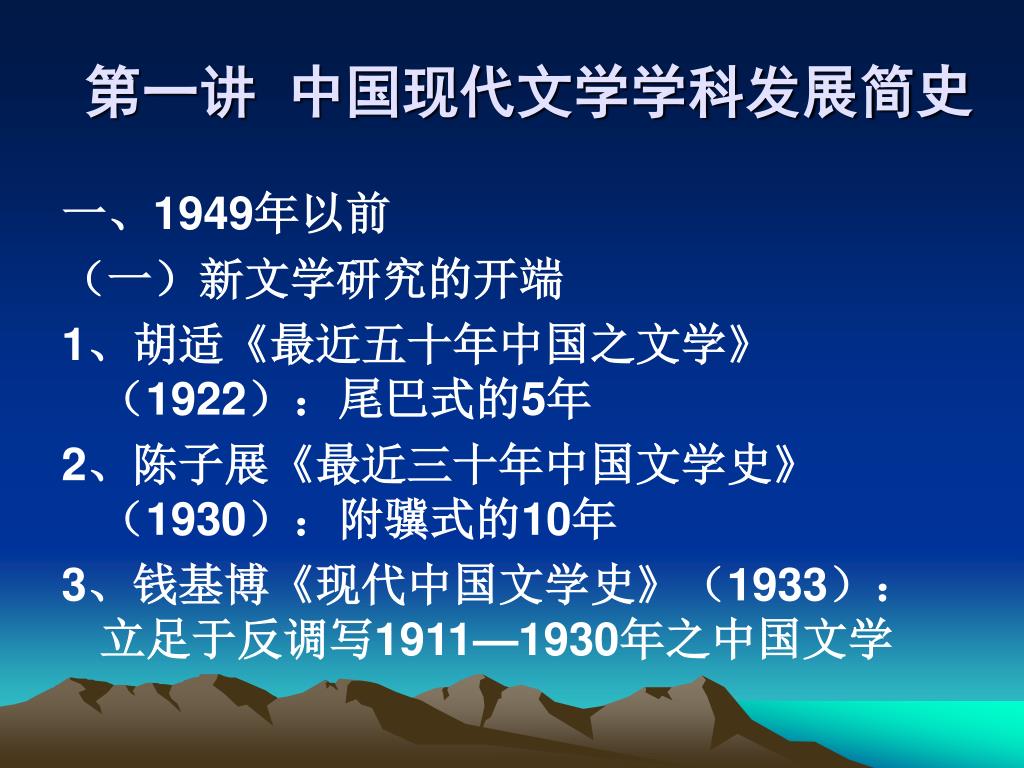 第一讲 中国现代文学学科发展简史

一、1949年以前

（一）新文学研究的开端

1、胡适《最近五十年中国之文学》（1922）：尾巴式的5年

2、陈子展《最近三十年中国文学史》（1930）：附骥式的10年

3、钱基博《现代中国文学史》（1933）：立足于反调写1911—1930年之中国文学